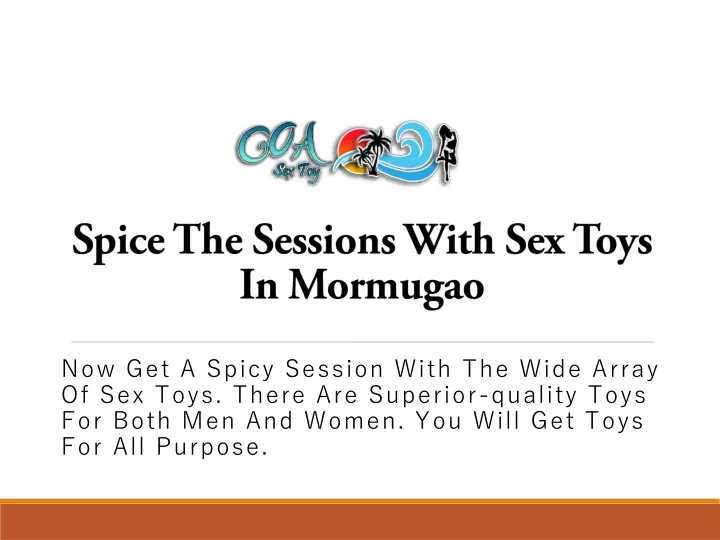 GOA
Sex Toy

Spice The Sessions With Sex Toys In Mormugao

Now Get A Spicy Session With The Wide Array Of Sex Toys. There Are Superior-quality Toys For Both Men And Women. You Will Get Toys For All Purpose.